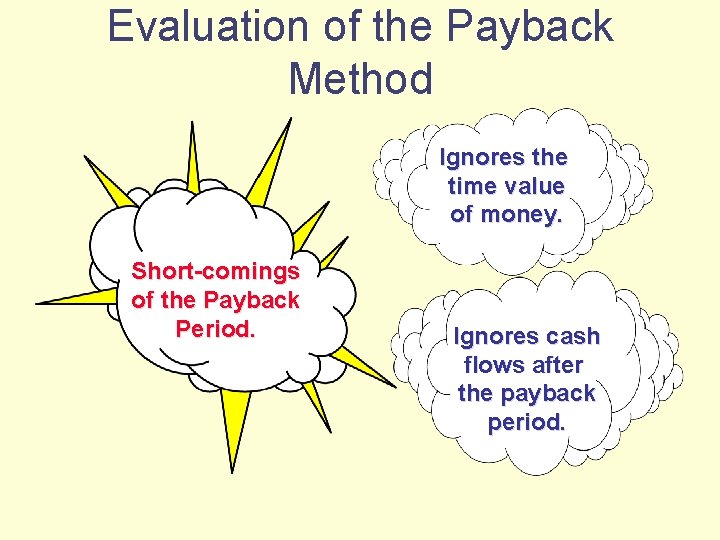 Evaluation of the Payback Method

Short-comings of the Payback Period.

Ignores the time value of money.

Ignores cash flows after the payback period.